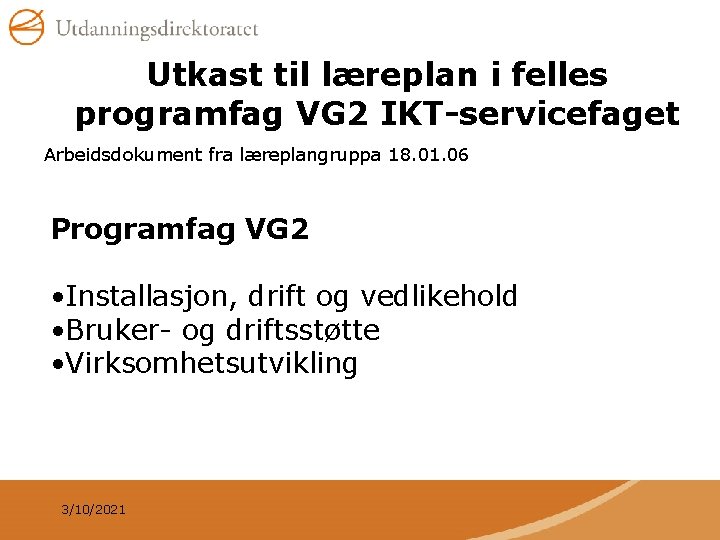 Utdanningsdirektoratet

Utkast til læreplan i felles programfag VG2 IKT-servicefaget

Arbeidsdokument fra læreplangruppa 18.01.06

Programfag VG2

•Installasjon, drift og vedlikehold
•Bruker- og driftsstøtte
•Virksomhetsutvikling

3/10/2021